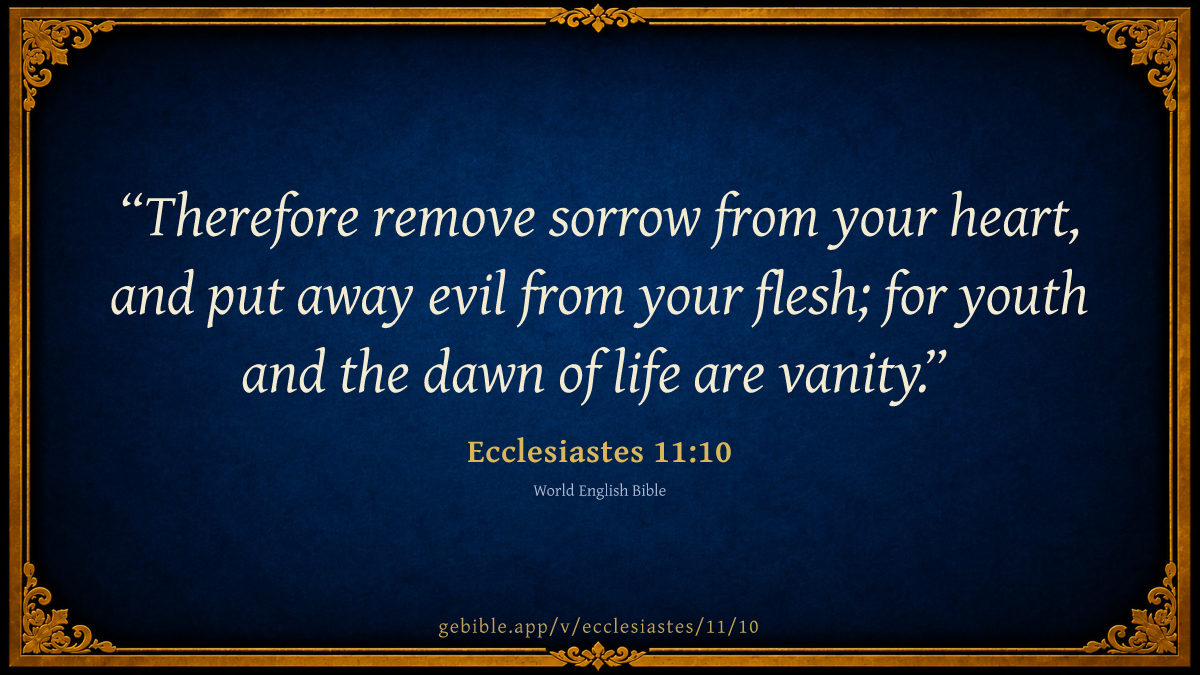 “Therefore remove sorrow from your heart, and put away evil from your flesh; for youth and the dawn of life are vanity.”

Ecclesiastes 11:10

World English Bible

gebible.app/v/ecclesiastes/11/10